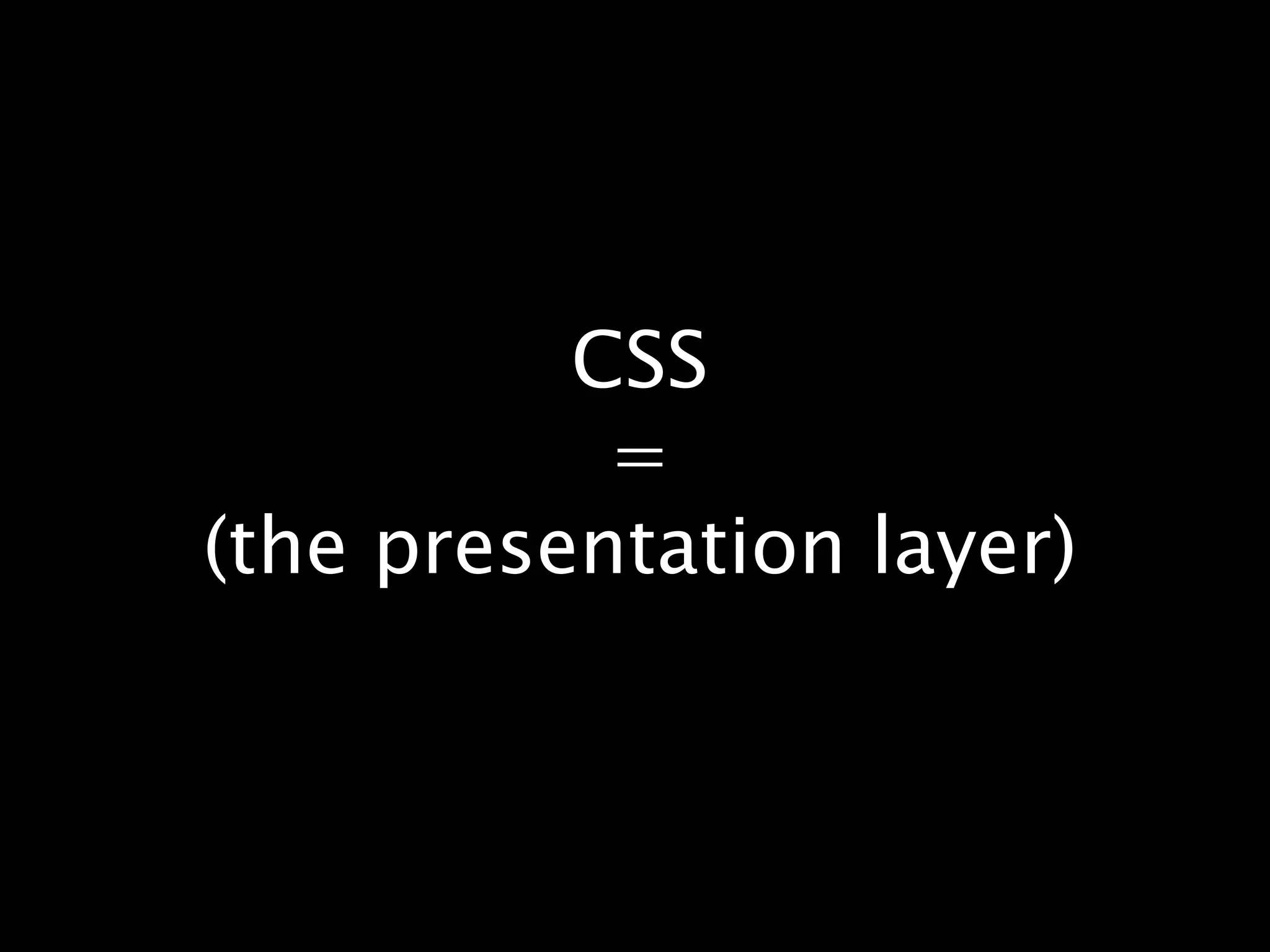 CSS
=
(the presentation layer)